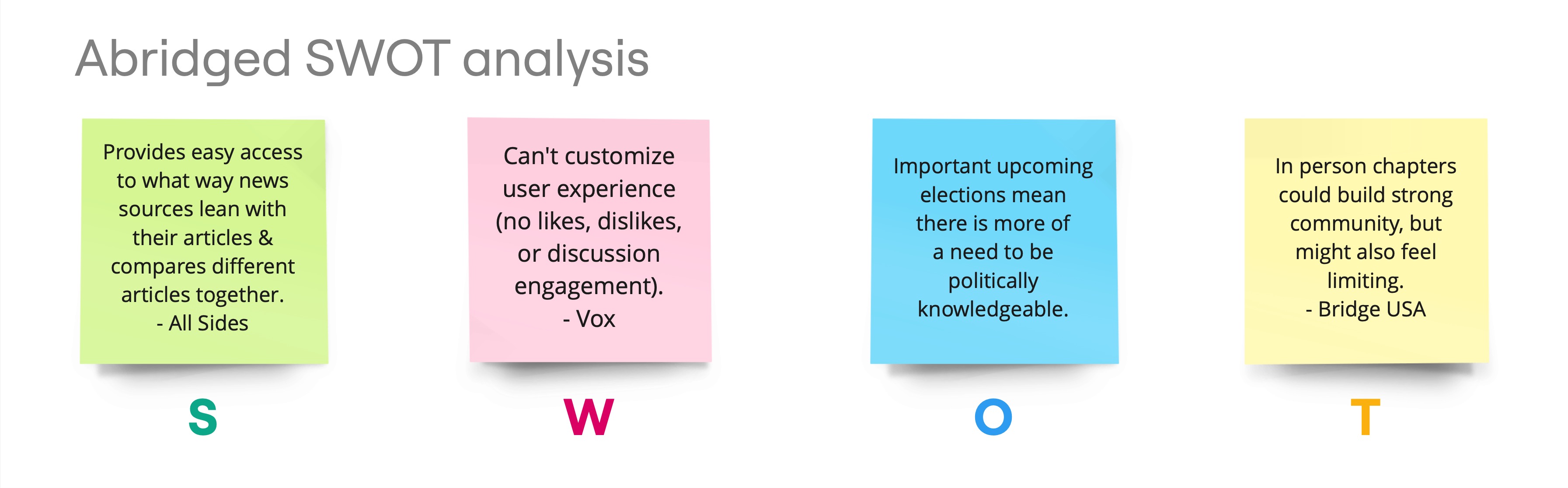 Abridged SWOT analysis

Provides easy access to what way news sources lean with their articles & compares different articles together.
- All Sides

S

Can't customize user experience (no likes, dislikes, or discussion engagement).
- Vox

W

Important upcoming elections mean there is more of a need to be politically knowledgeable.

O

In person chapters could build strong community, but might also feel limiting.
- Bridge USA

T